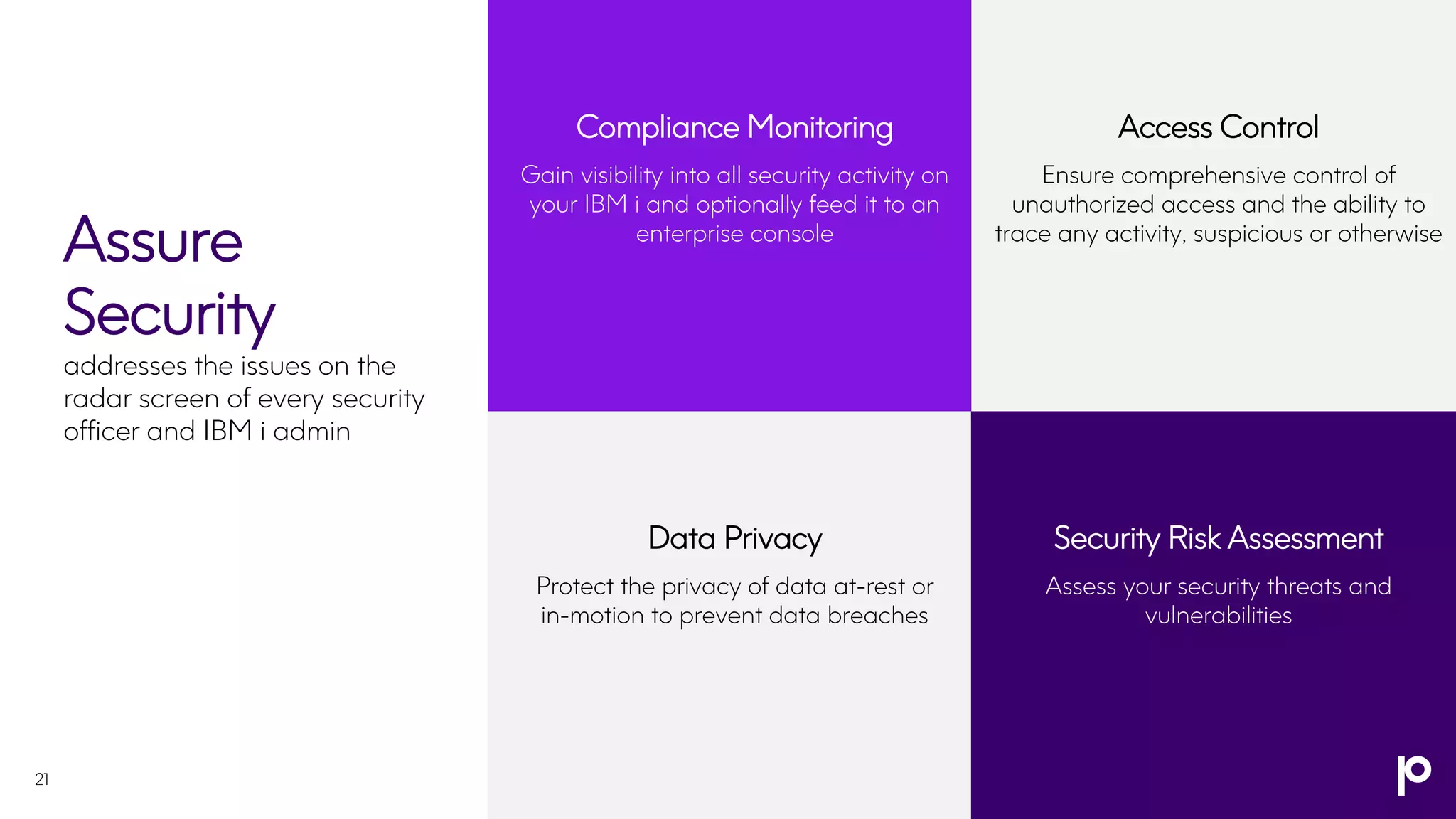 Assure Security

addresses the issues on the radar screen of every security officer and IBM i admin

Compliance Monitoring

Gain visibility into all security activity on your IBM i and optionally feed it to an enterprise console

Access Control

Ensure comprehensive control of unauthorized access and the ability to trace any activity, suspicious or otherwise

Data Privacy

Protect the privacy of data at-rest or in-motion to prevent data breaches

Security Risk Assessment

Assess your security threats and vulnerabilities

21